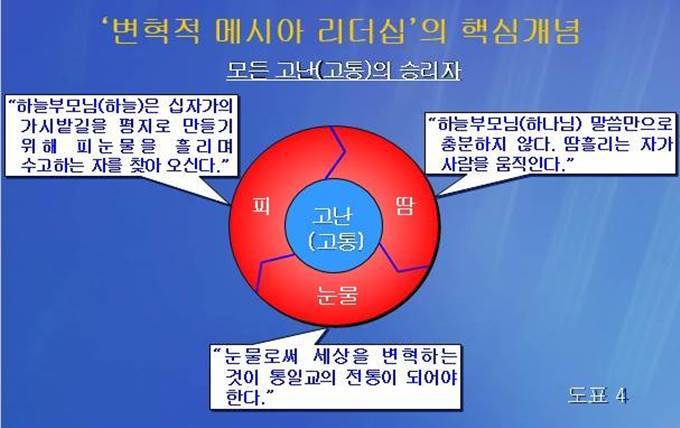 '변혁적 메시아 리더십'의 핵심개념

모든 고난(고통)의 승리자

"하늘부모님(하늘)은 십자가의 가시밭길을 평지로 만들기 위해 피눈물을 흘리며 수고하는 자를 찾아 오신다."

"하늘부모님(하나님) 말씀만으로 충분하지 않다. 땀흘리는 자가 사람을 움직인다."

피

땀

고난
(고통)

눈물

"눈물로써 세상을 변혁하는 것이 통일교의 전통이 되어야 한다."

도표 4